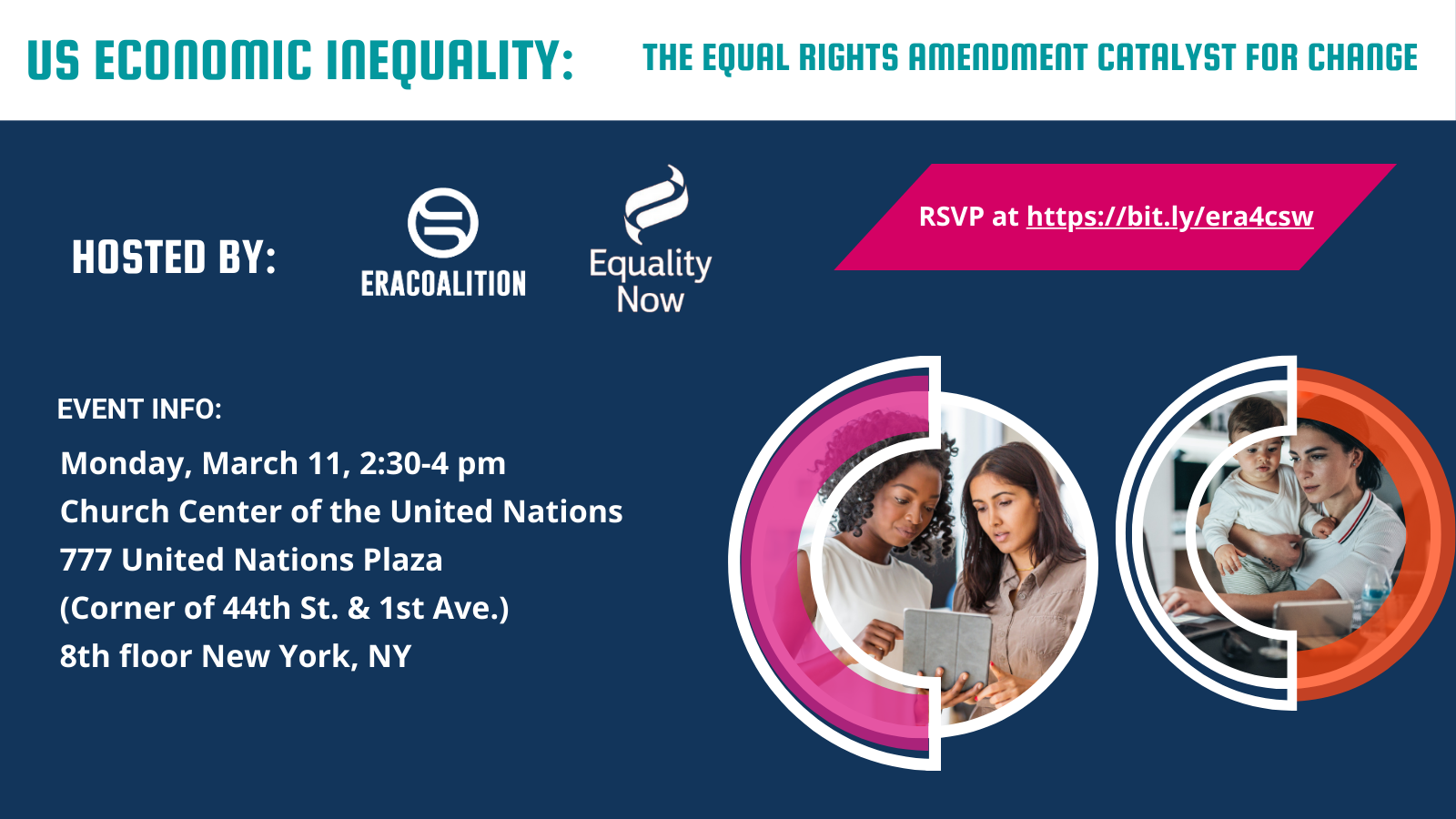 US ECONOMIC INEQUALITY: THE EQUAL RIGHTS AMENDMENT CATALYST FOR CHANGE

HOSTED BY:

ERACOALITION

Equality Now

RSVP at https://bit.ly/era4csw

EVENT INFO:

Monday, March 11, 2:30-4 pm
Church Center of the United Nations
777 United Nations Plaza
(Corner of 44th St. & 1st Ave.)
8th floor New York, NY